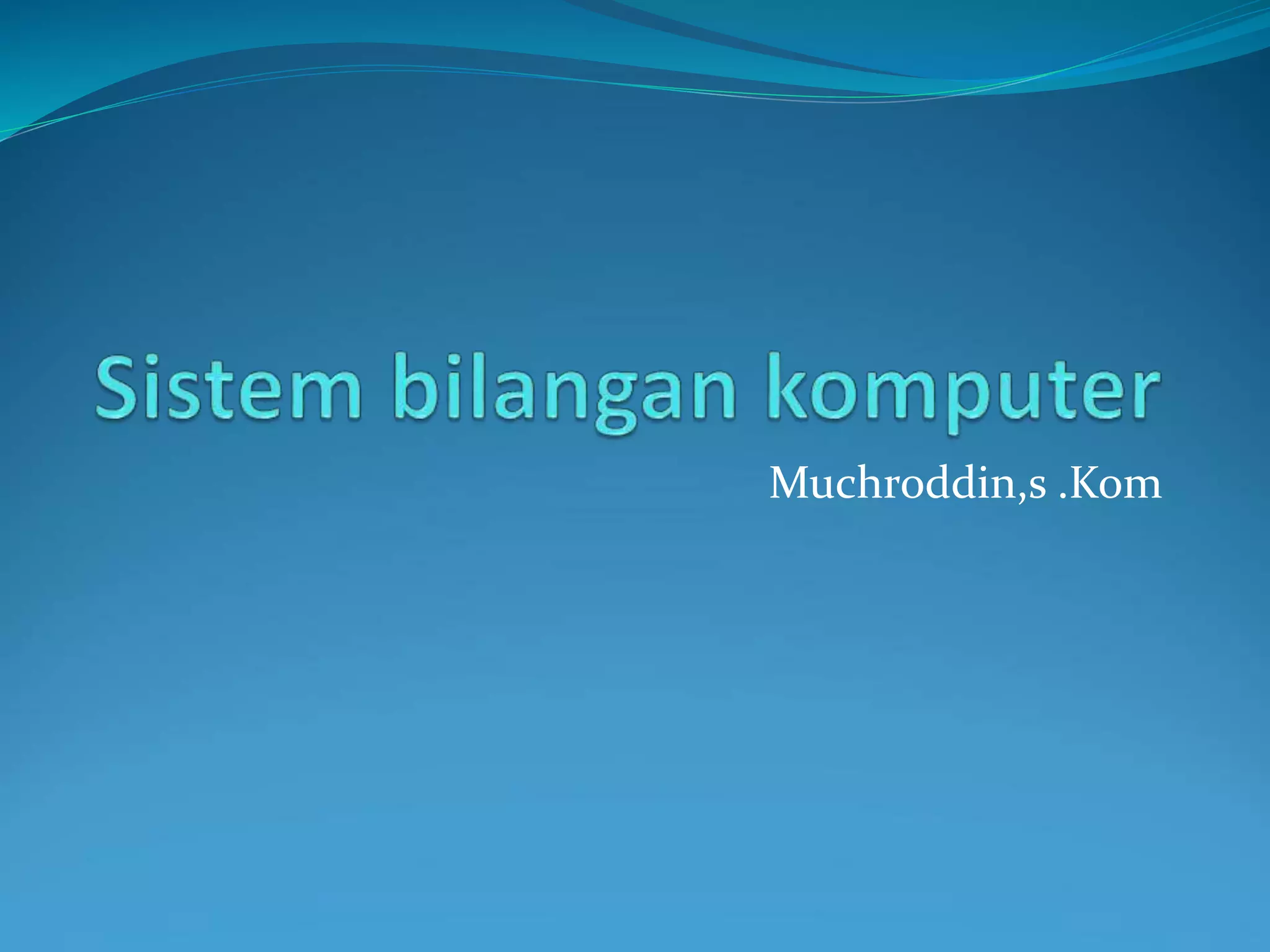 Sistem bilangan komputer

Muchroddin,s .Kom